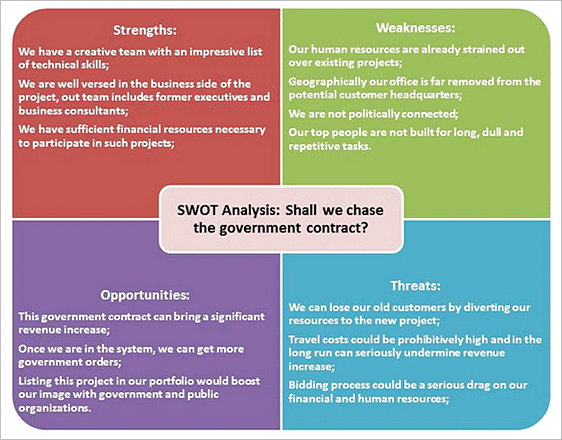 Strengths:

We have a creative team with an impressive list of technical skills;

We are well versed in the business side of the project, out team includes former executives and business consultants;

We have sufficient financial resources necessary to participate in such projects;

Weaknesses:

Our human resources are already strained out over existing projects;

Geographically our office is far removed from the potential customer headquarters;

We are not politically connected;

Our top people are not built for long, dull and repetitive tasks.

SWOT Analysis: Shall we chase the government contract?

Opportunities:

This government contract can bring a significant revenue increase;

Once we are in the system, we can get more government orders;

Listing this project in our portfolio would boost our image with government and public organizations.

Threats:

We can lose our old customers by diverting our resources to the new project;

Travel costs could be prohibitively high and in the long run can seriously undermine revenue increase;

Bidding process could be a serious drag on our financial and human resources;